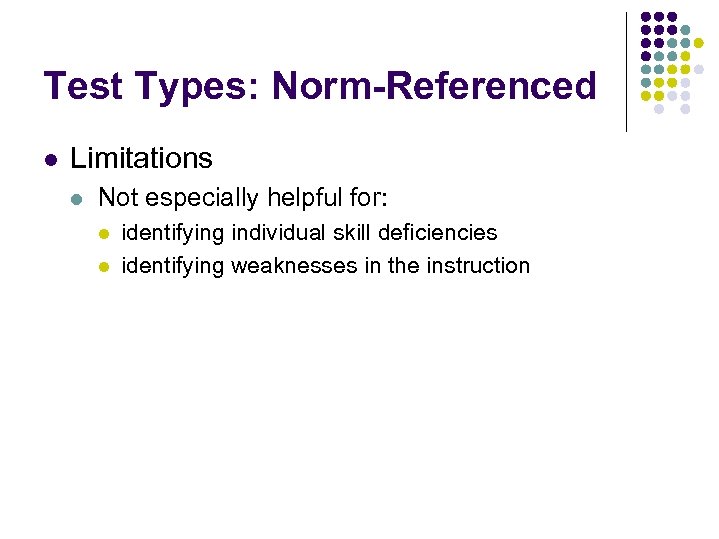 Test Types: Norm-Referenced

- Limitations
  - Not especially helpful for:
    - identifying individual skill deficiencies
    - identifying weaknesses in the instruction